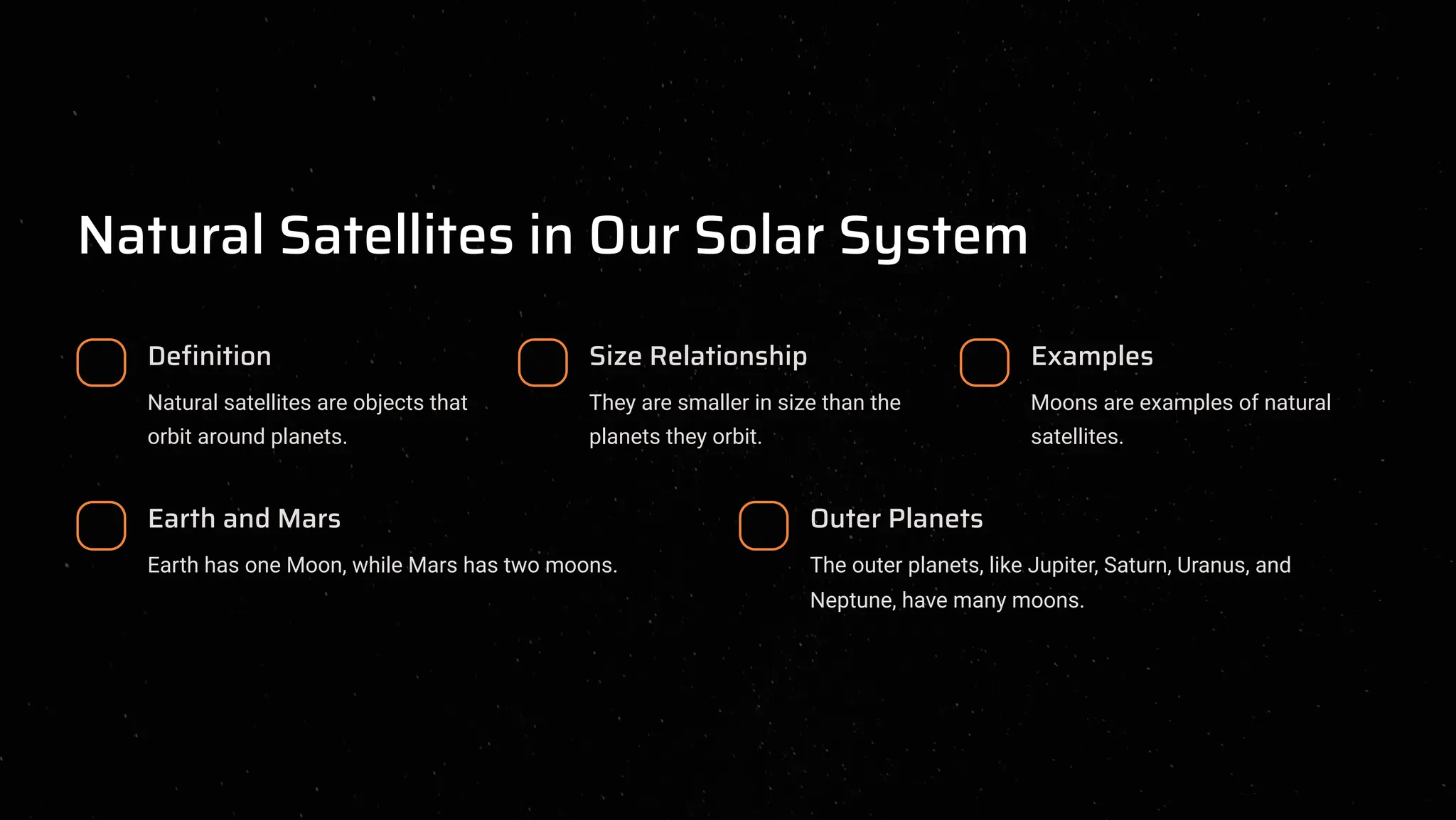 Natural Satellites in Our Solar System

Definition

Natural satellites are objects that orbit around planets.

Size Relationship

They are smaller in size than the planets they orbit.

Examples

Moons are examples of natural satellites.

Earth and Mars

Earth has one Moon, while Mars has two moons.

Outer Planets

The outer planets, like Jupiter, Saturn, Uranus, and Neptune, have many moons.